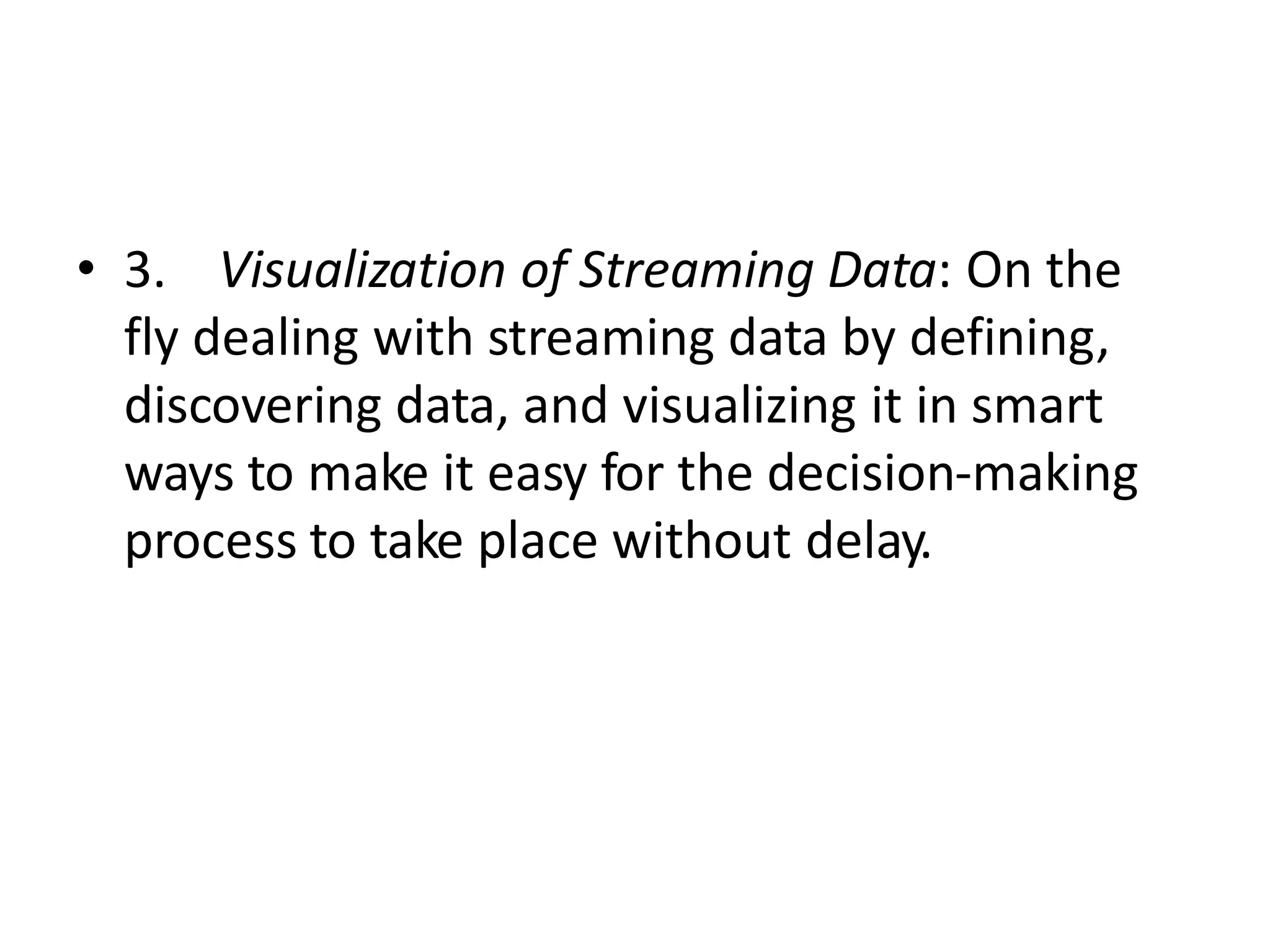 • 3. Visualization of Streaming Data: On the fly dealing with streaming data by defining, discovering data, and visualizing it in smart ways to make it easy for the decision-making process to take place without delay.